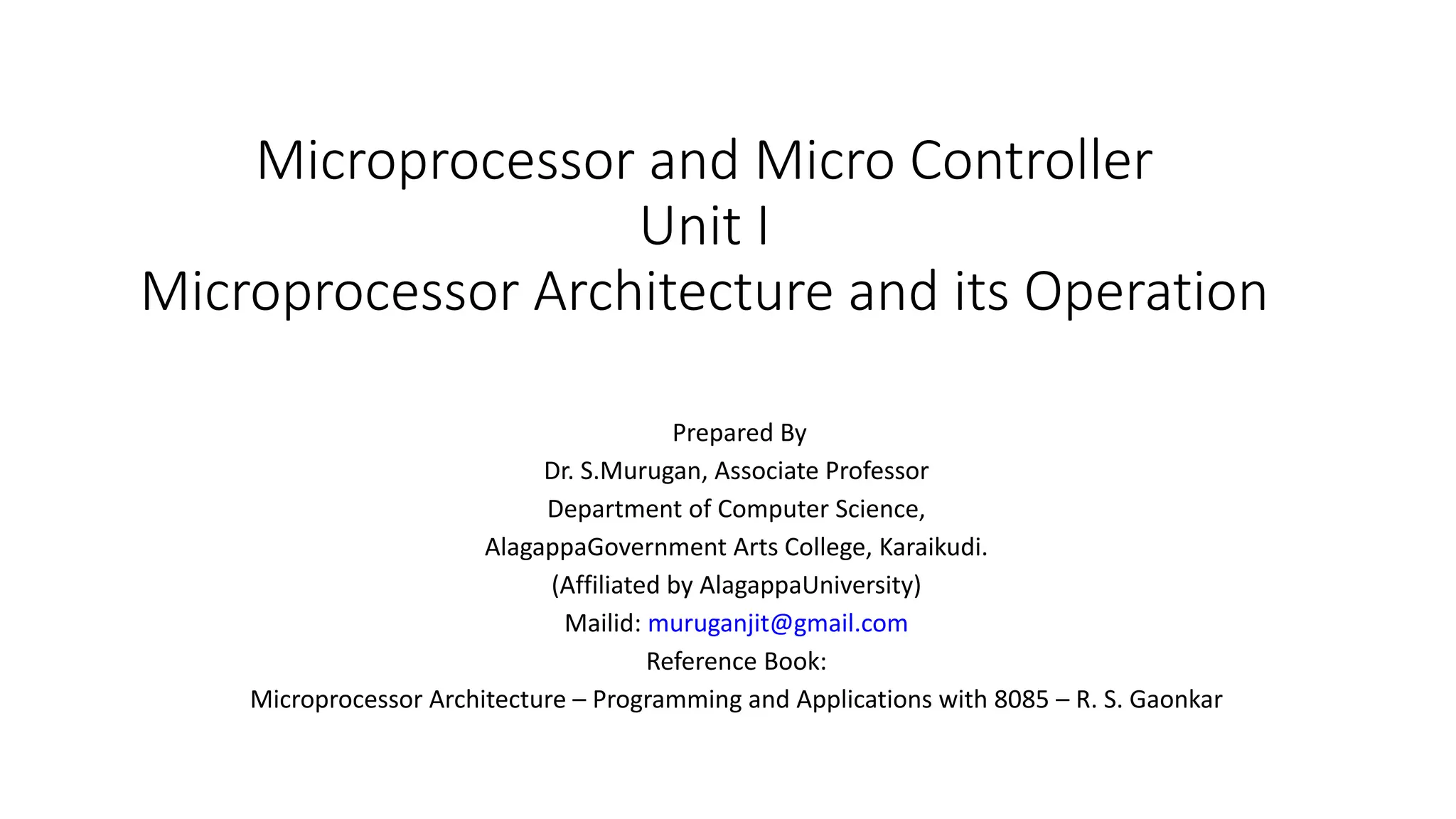 Microprocessor and Micro Controller
Unit I
Microprocessor Architecture and its Operation

Prepared By
Dr. S.Murugan, Associate Professor
Department of Computer Science,
AlagappaGovernment Arts College, Karaikudi.
(Affiliated by AlagappaUniversity)
Mailid: muruganjit@gmail.com
Reference Book:
Microprocessor Architecture – Programming and Applications with 8085 – R. S. Gaonkar